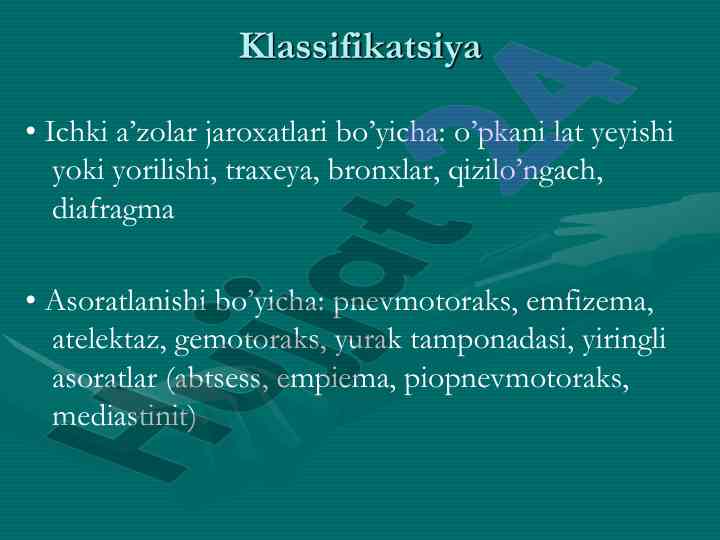 Klassifikatsiya

• Ichki a’zolar jaroxatlari bo’yicha: o’pkani lat yeyishi yoki yorilishi, traxeya, bronxlar, qizilo’ngach, diafragma

• Asoratlanishi bo’yicha: pnevmotoraks, emfizema, atelektaz, gemotoraks, yurak tamponadasi, yiringli asoratlar (abtsess, empiema, piopnevmotoraks, mediastinit)

Hujjat24